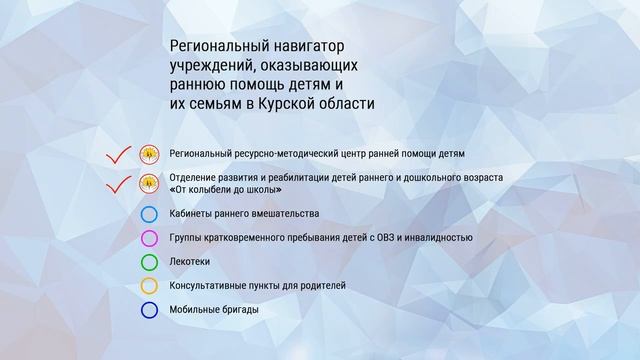 Региональный навигатор учреждений, оказывающих раннюю помощь детям и их семьям в Курской области

Региональный ресурсно-методический центр ранней помощи детям

Отделение развития и реабилитации детей раннего и дошкольного возраста «От колыбели до школы»

Кабинеты раннего вмешательства

Группы кратковременного пребывания детей с ОВЗ и инвалидностью

Лекотеки

Консультативные пункты для родителей

Мобильные бригады